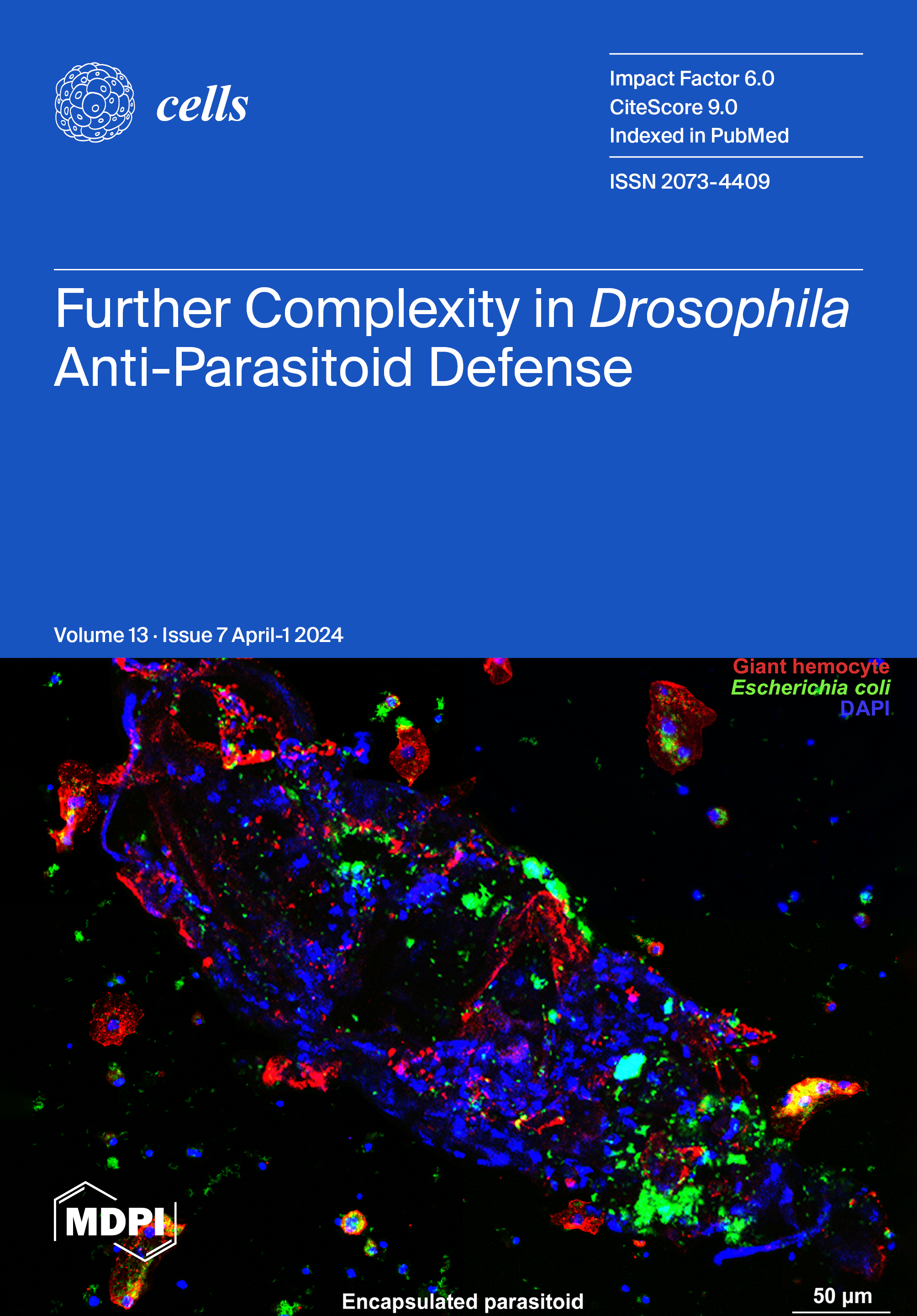 cells

Impact Factor 6.0
CiteScore 9.0
Indexed in PubMed

ISSN 2073-4409

Further Complexity in Drosophila Anti-Parasitoid Defense

Volume 13 · Issue 7 April-1 2024

Giant hemocyte
Escherichia coli
DAPI

MDPI

Encapsulated parasitoid

50 μm